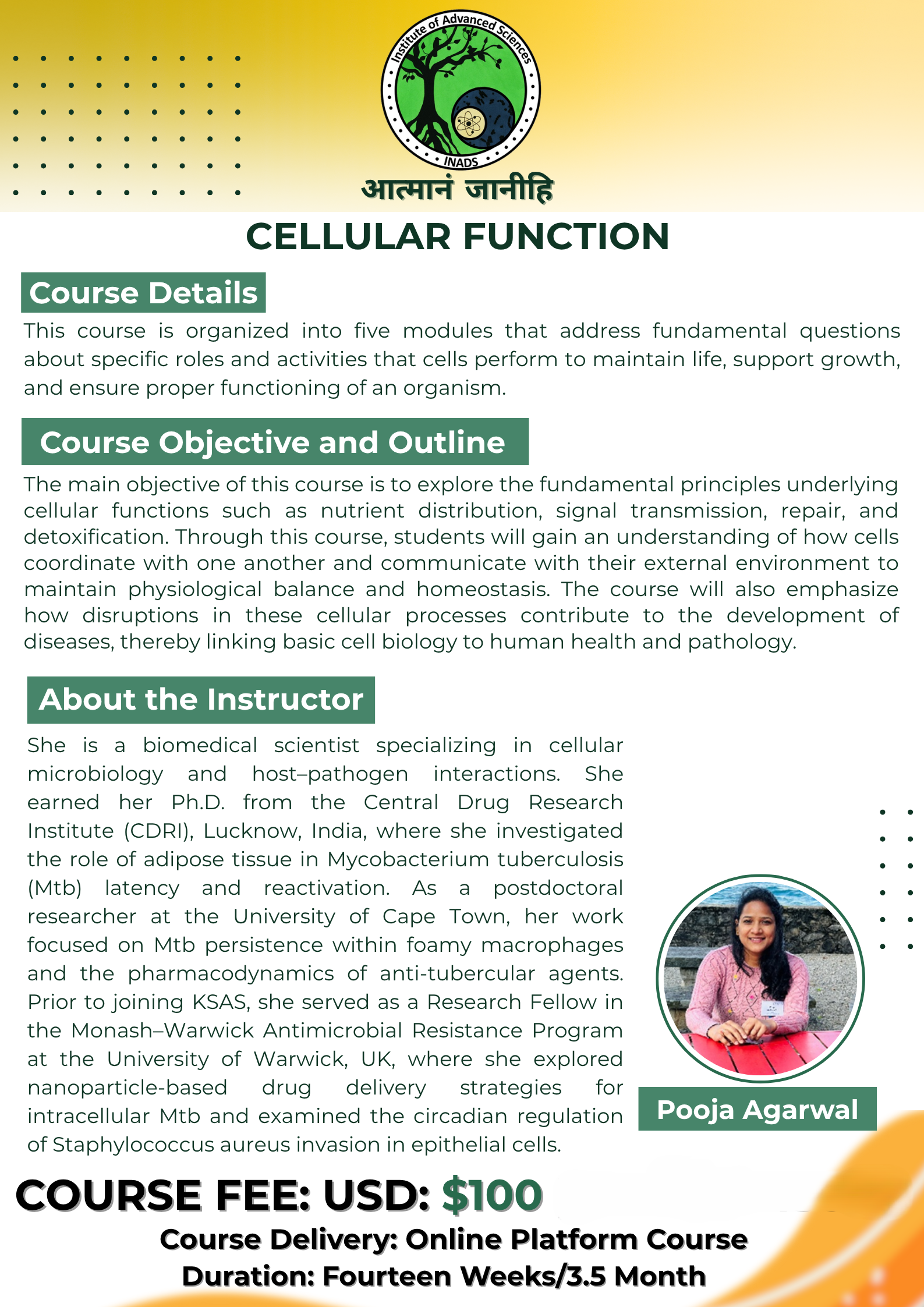 Institute of Advanced Sciences

INADS

आत्मानं जानीहि

CELLULAR FUNCTION

Course Details

This course is organized into five modules that address fundamental questions about specific roles and activities that cells perform to maintain life, support growth, and ensure proper functioning of an organism.

Course Objective and Outline

The main objective of this course is to explore the fundamental principles underlying cellular functions such as nutrient distribution, signal transmission, repair, and detoxification. Through this course, students will gain an understanding of how cells coordinate with one another and communicate with their external environment to maintain physiological balance and homeostasis. The course will also emphasize how disruptions in these cellular processes contribute to the development of diseases, thereby linking basic cell biology to human health and pathology.

About the Instructor

She is a biomedical scientist specializing in cellular microbiology and host–pathogen interactions. She earned her Ph.D. from the Central Drug Research Institute (CDRI), Lucknow, India, where she investigated the role of adipose tissue in Mycobacterium tuberculosis (Mtb) latency and reactivation. As a postdoctoral researcher at the University of Cape Town, her work focused on Mtb persistence within foamy macrophages and the pharmacodynamics of anti-tubercular agents. Prior to joining KSAS, she served as a Research Fellow in the Monash–Warwick Antimicrobial Resistance Program at the University of Warwick, UK, where she explored nanoparticle-based drug delivery strategies for intracellular Mtb and examined the circadian regulation of Staphylococcus aureus invasion in epithelial cells.

Pooja Agarwal

COURSE FEE: USD: $100

Course Delivery: Online Platform Course

Duration: Fourteen Weeks/3.5 Month